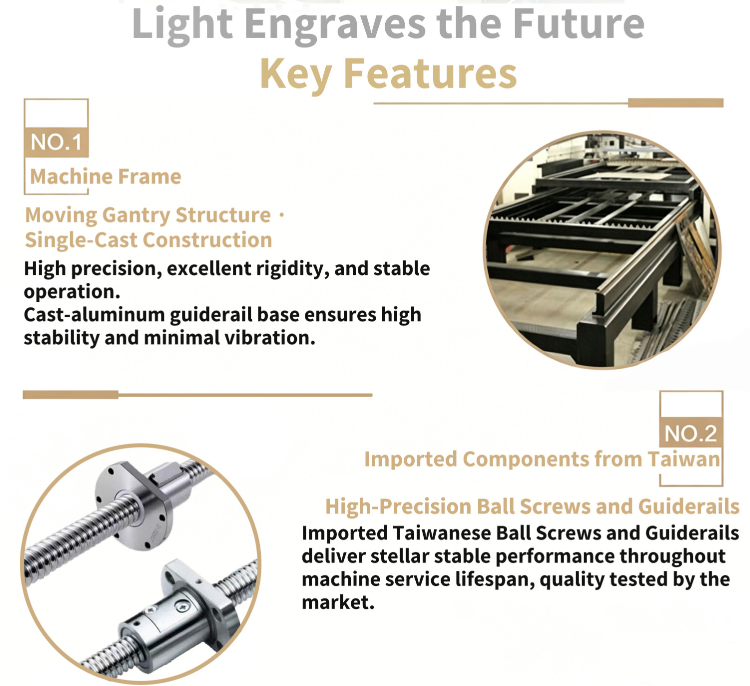 Light Engraves the Future
Key Features

NO.1
Machine Frame

Moving Gantry Structure · Single-Cast Construction
High precision, excellent rigidity, and stable operation.
Cast-aluminum guiderail base ensures high stability and minimal vibration.

NO.2
Imported Components from Taiwan

High-Precision Ball Screws and Guiderails
Imported Taiwanese Ball Screws and Guiderails deliver stellar stable performance throughout machine service lifespan, quality tested by the market.